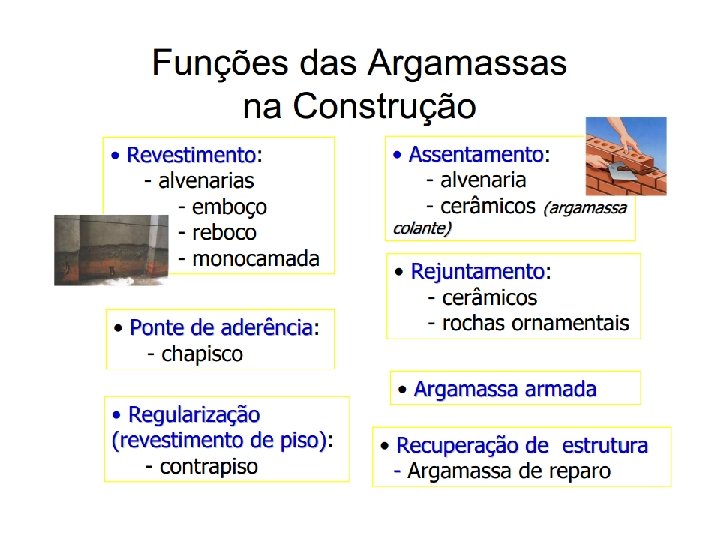 Funções das Argamassas na Construção

• Revestimento:
- alvenarias
- emboço
- reboco
- monocamada

• Ponte de aderência:
- chapisco

• Regularização (revestimento de piso):
- contrapiso

• Assentamento:
- alvenaria
- cerâmicos (argamassa colante)

• Rejuntamento:
- cerâmicos
- rochas ornamentais

• Argamassa armada

• Recuperação de estrutura
- Argamassa de reparo